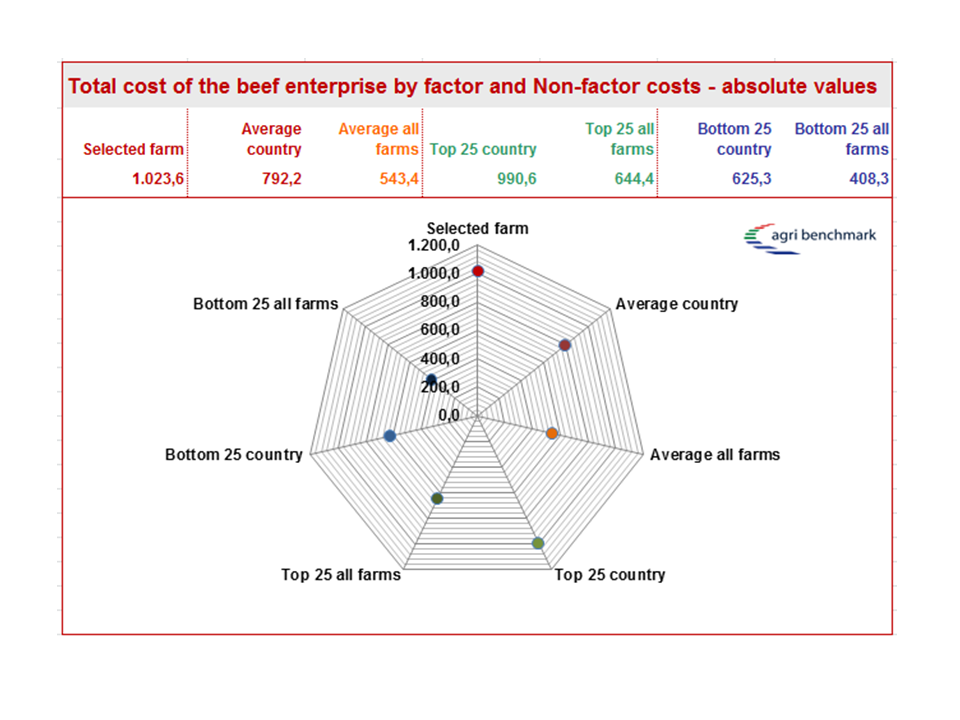 Total cost of the beef enterprise by factor and Non-factor costs - absolute values

| Selected farm | Average country | Average all farms | Top 25 country | Top 25 all farms | Bottom 25 country | Bottom 25 all farms |
|---|---|---|---|---|---|---|
| 1.023,6 | 792,2 | 543,4 | 990,6 | 644,4 | 625,3 | 408,3 |

agri benchmark

Selected farm
1.200,0
1.000,0
800,0
600,0
400,0
200,0
0,0
Average country
Average all farms
Top 25 country
Top 25 all farms
Bottom 25 country
Bottom 25 all farms